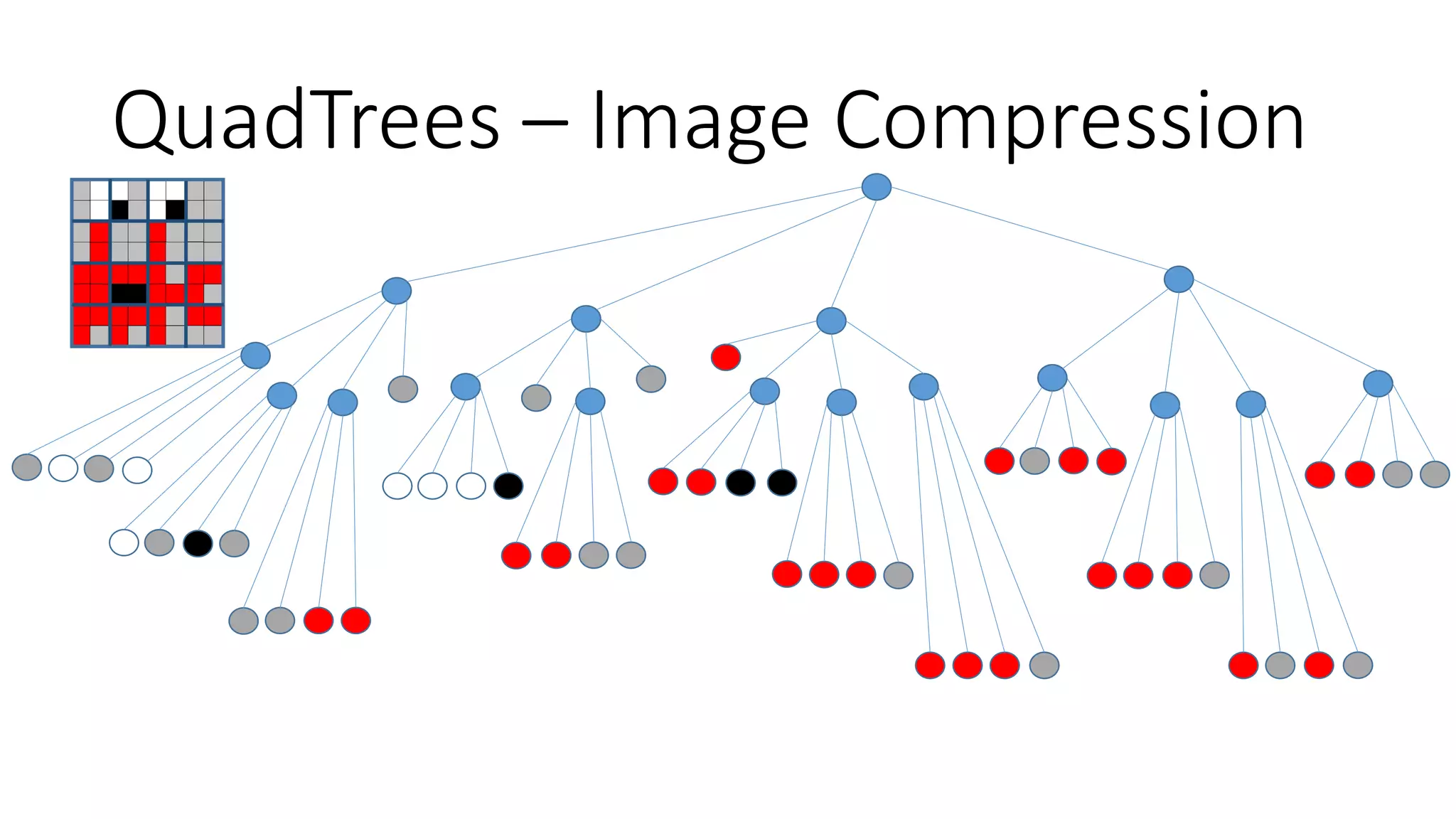 QuadTrees – Image Compression